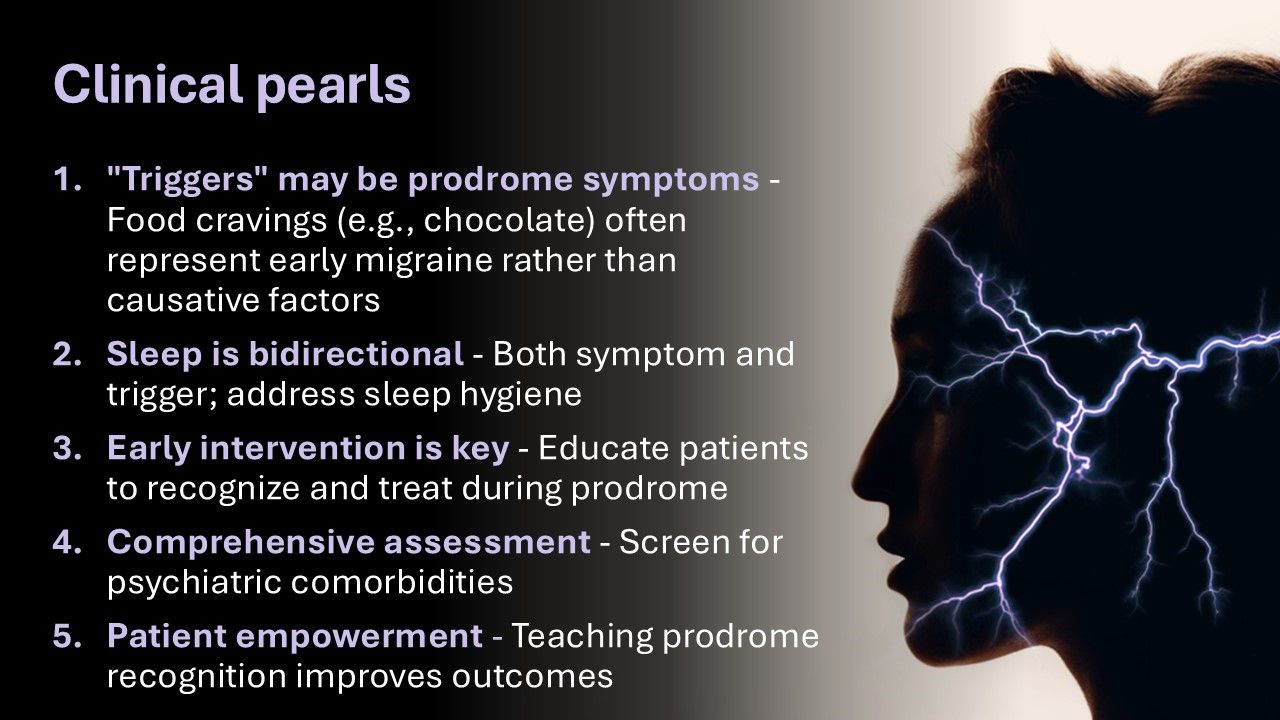 Clinical pearls

1. "Triggers" may be prodrome symptoms - Food cravings (e.g., chocolate) often represent early migraine rather than causative factors

2. Sleep is bidirectional - Both symptom and trigger; address sleep hygiene

3. Early intervention is key - Educate patients to recognize and treat during prodrome

4. Comprehensive assessment - Screen for psychiatric comorbidities

5. Patient empowerment - Teaching prodrome recognition improves outcomes